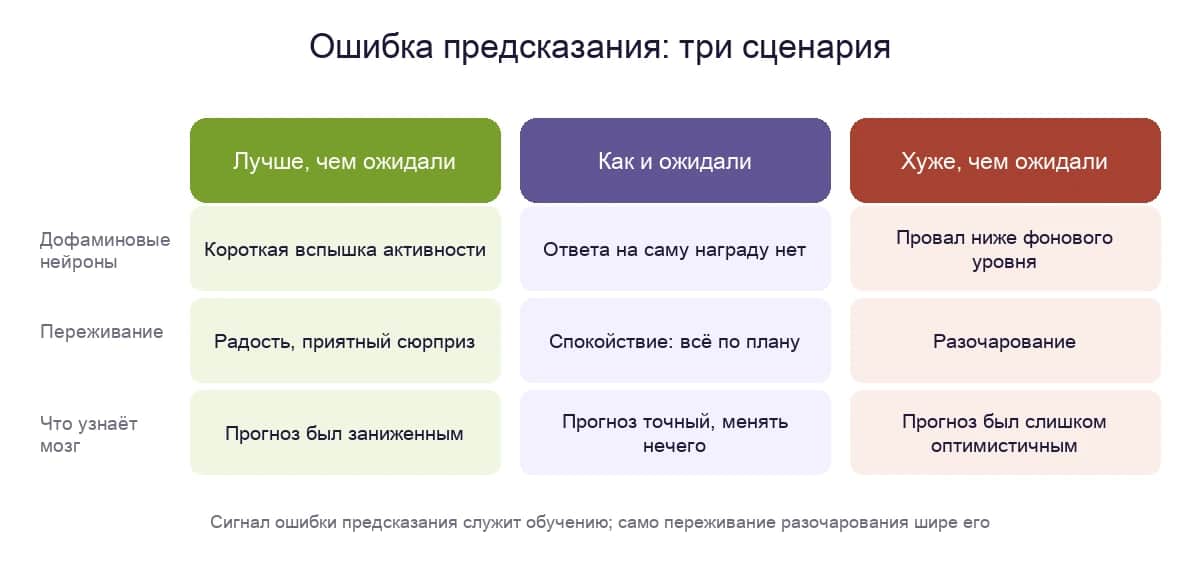 Ошибка предсказания: три сценария

| | Лучше, чем ожидали | Как и ожидали | Хуже, чем ожидали |
|---|---|---|---|
| Дофаминовые нейроны | Короткая вспышка активности | Ответа на саму награду нет | Провал ниже фонового уровня |
| Переживание | Радость, приятный сюрприз | Спокойствие: всё по плану | Разочарование |
| Что узнаёт мозг | Прогноз был заниженным | Прогноз точный, менять нечего | Прогноз был слишком оптимистичным |

Сигнал ошибки предсказания служит обучению; само переживание разочарования шире его